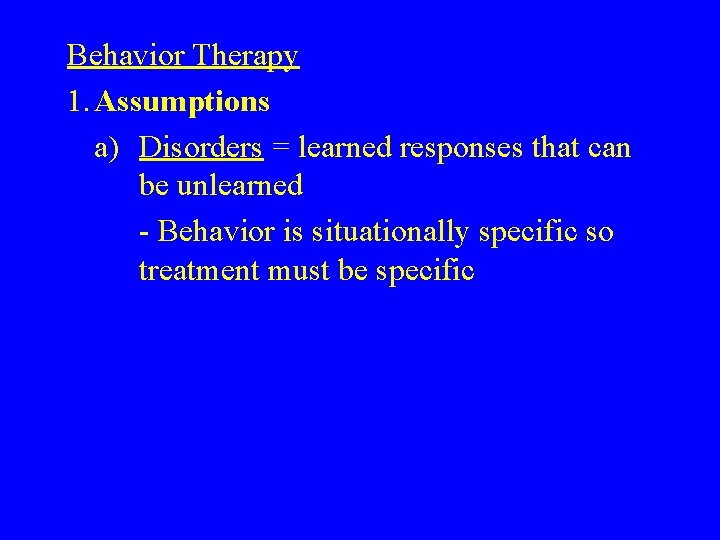 Behavior Therapy

1. Assumptions

a) Disorders = learned responses that can be unlearned

- Behavior is situationally specific so treatment must be specific